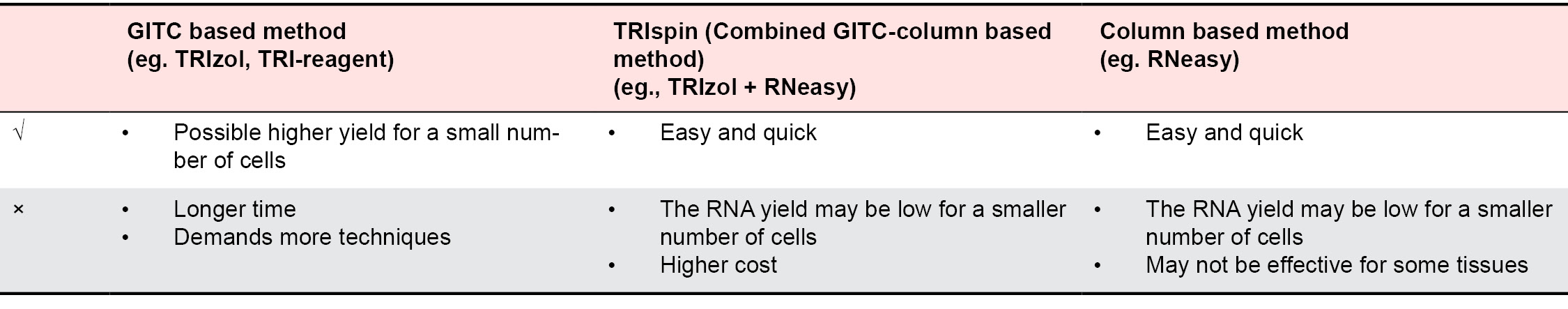 | | GITC based method (eg. TRIzol, TRI-reagent) | TRIspin (Combined GITC-column based method) (eg., TRIzol + RNeasy) | Column based method (eg. RNeasy) |
|---|---|---|---|
| √ | • Possible higher yield for a small number of cells | • Easy and quick | • Easy and quick |
| × | • Longer time • Demands more techniques | • The RNA yield may be low for a smaller number of cells • Higher cost | • The RNA yield may be low for a smaller number of cells • May not be effective for some tissues |